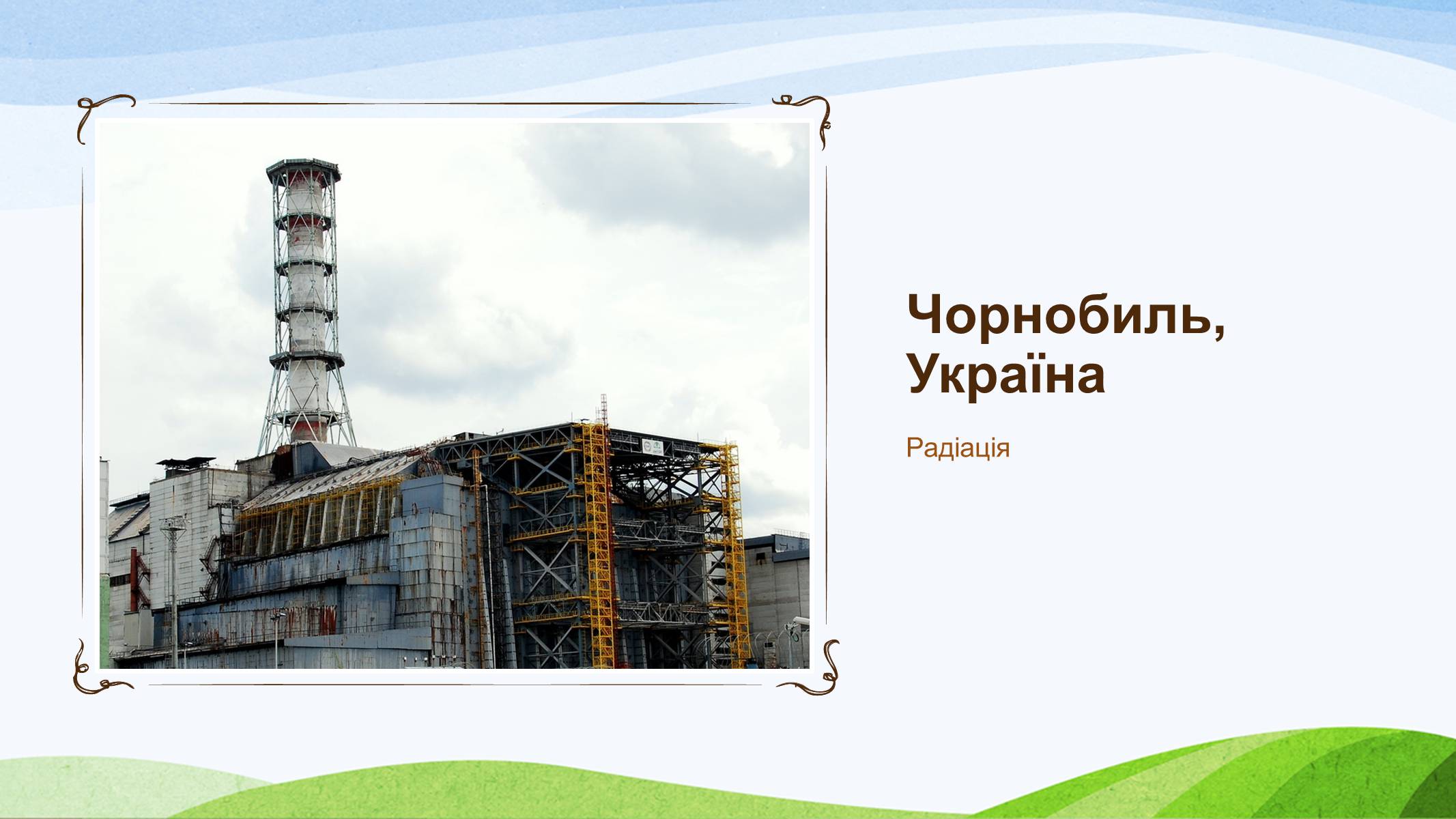 Чорнобиль, Україна

Радіація